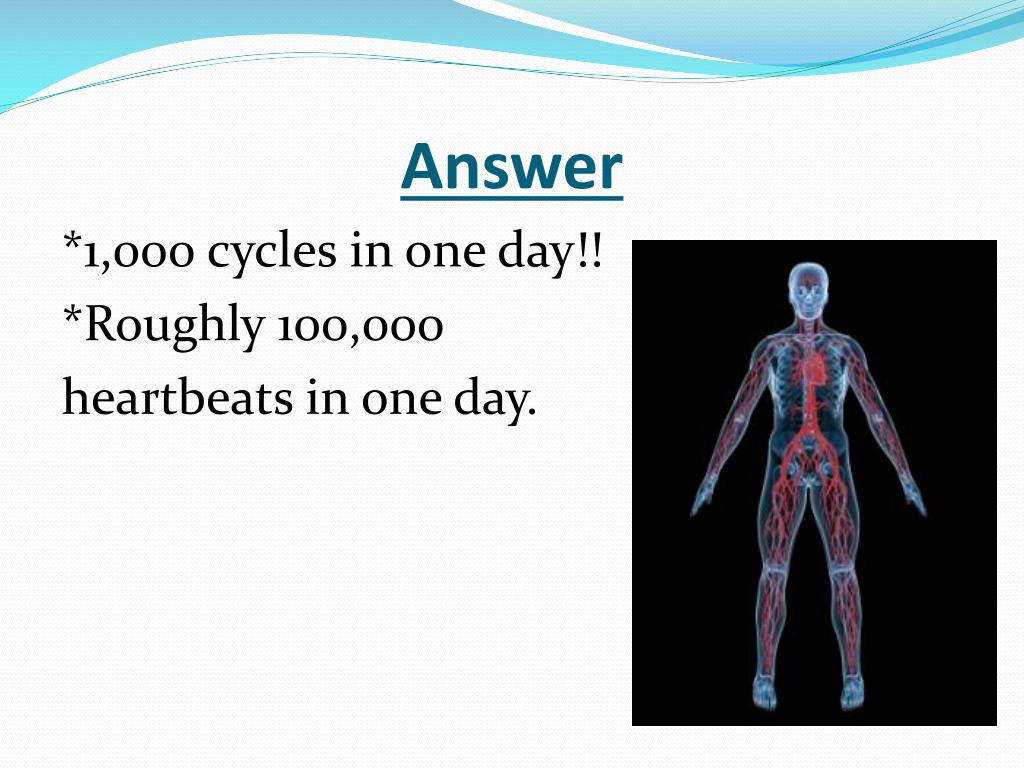 Answer

*1,000 cycles in one day!!

*Roughly 100,000 heartbeats in one day.